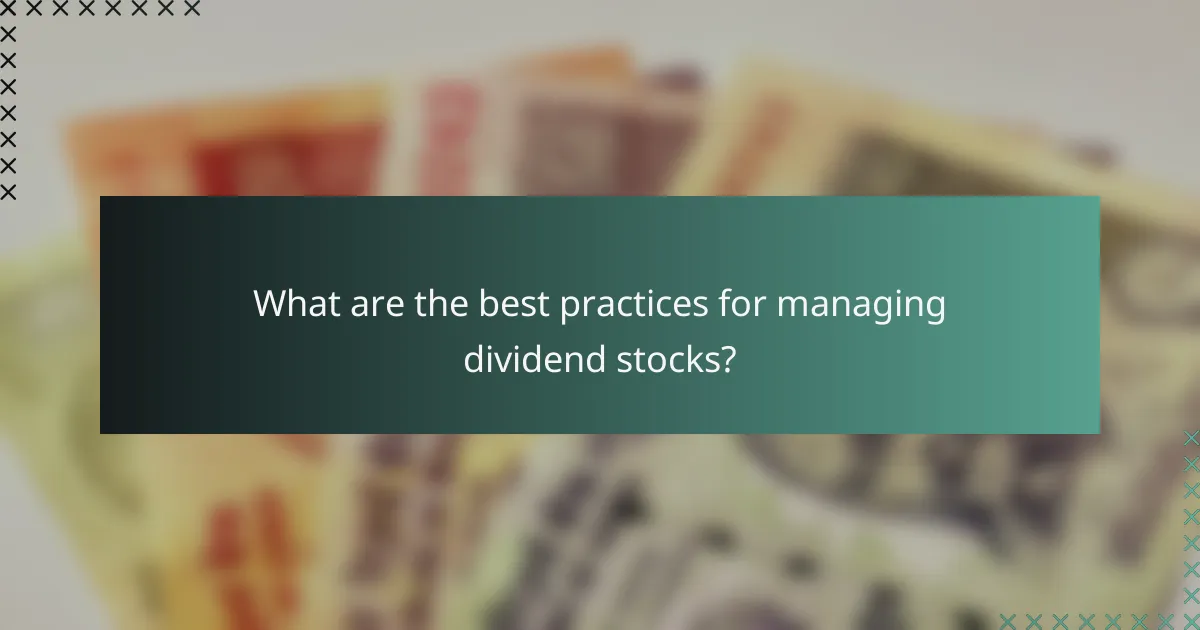 What are the best practices for managing dividend stocks?